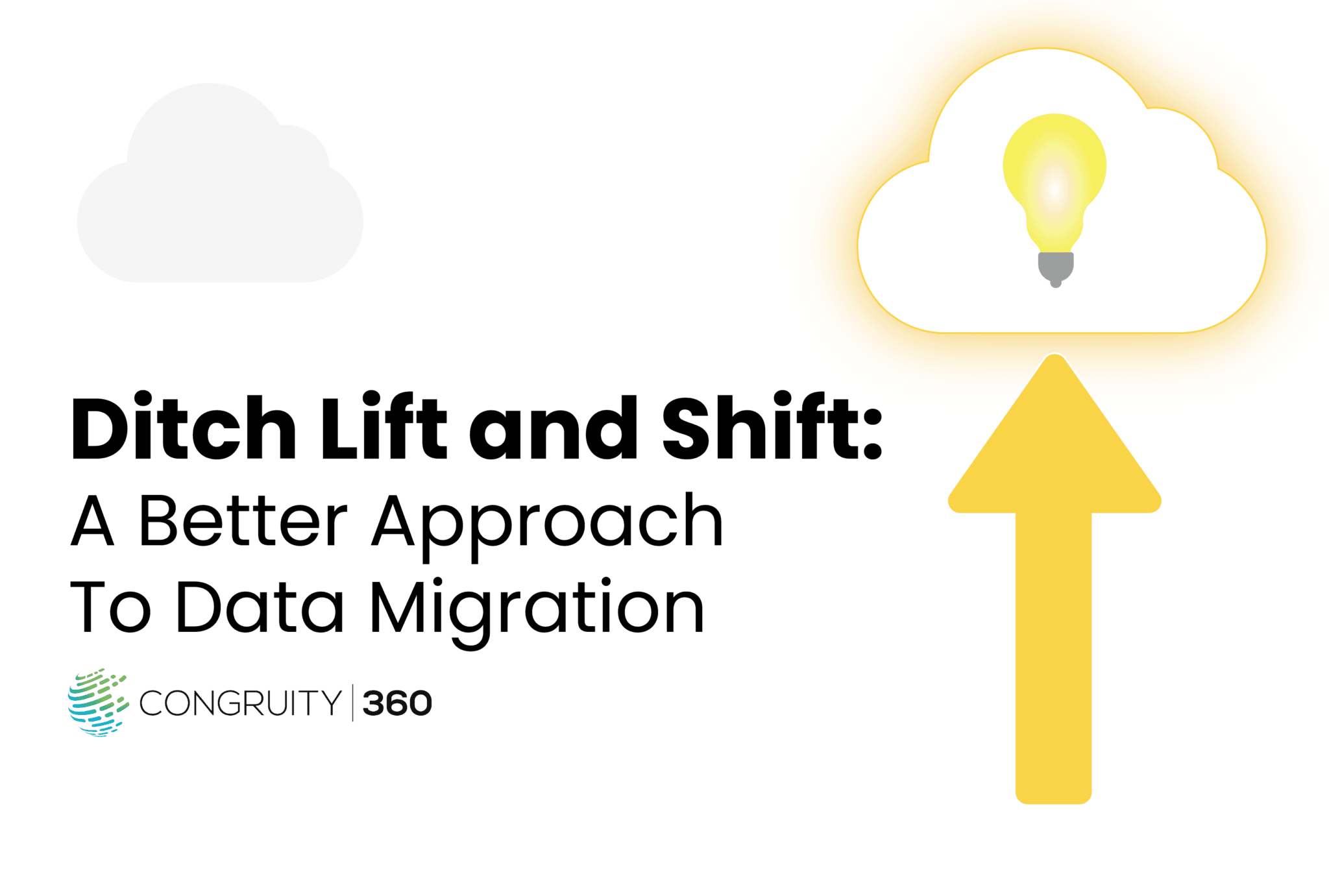 Ditch Lift and Shift:
A Better Approach To Data Migration

CONGRUITY | 360